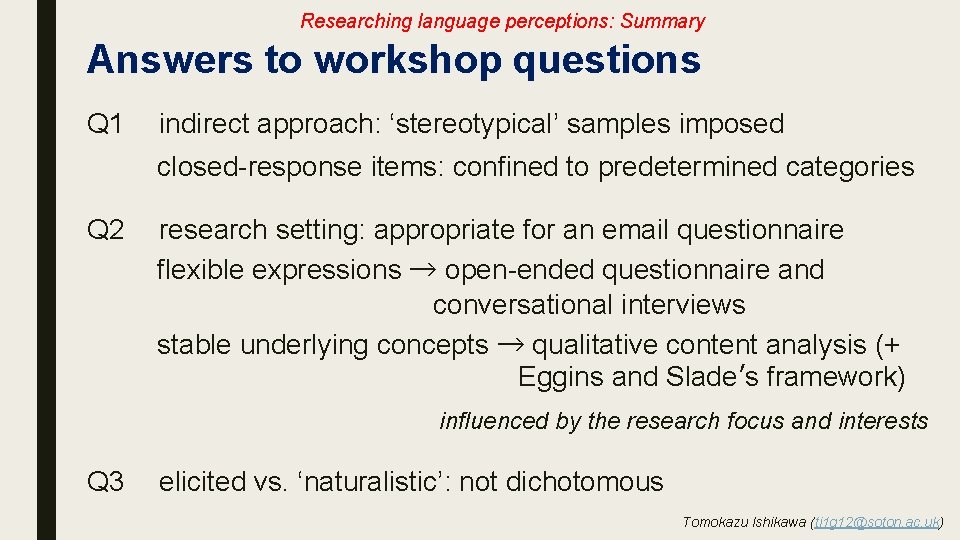 Researching language perceptions: Summary

Answers to workshop questions

Q1 indirect approach: ‘stereotypical’ samples imposed
closed-response items: confined to predetermined categories

Q2 research setting: appropriate for an email questionnaire
flexible expressions → open-ended questionnaire and conversational interviews
stable underlying concepts → qualitative content analysis (+ Eggins and Slade’s framework)

influenced by the research focus and interests

Q3 elicited vs. ‘naturalistic’: not dichotomous

Tomokazu Ishikawa (ti1g12@soton.ac.uk)